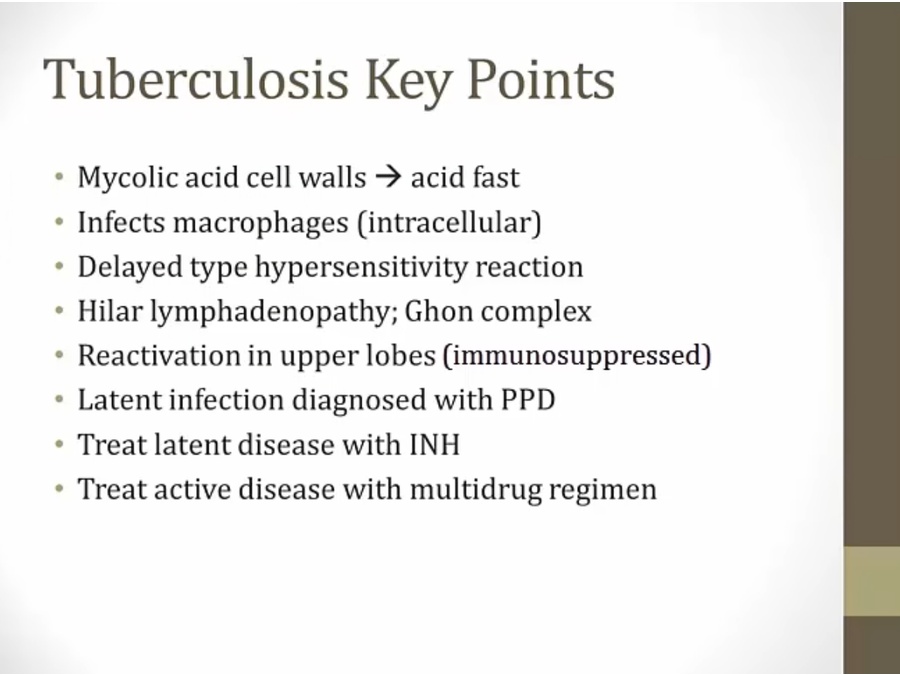 Tuberculosis Key Points

• Mycolic acid cell walls → acid fast
• Infects macrophages (intracellular)
• Delayed type hypersensitivity reaction
• Hilar lymphadenopathy; Ghon complex
• Reactivation in upper lobes (immunosuppressed)
• Latent infection diagnosed with PPD
• Treat latent disease with INH
• Treat active disease with multidrug regimen